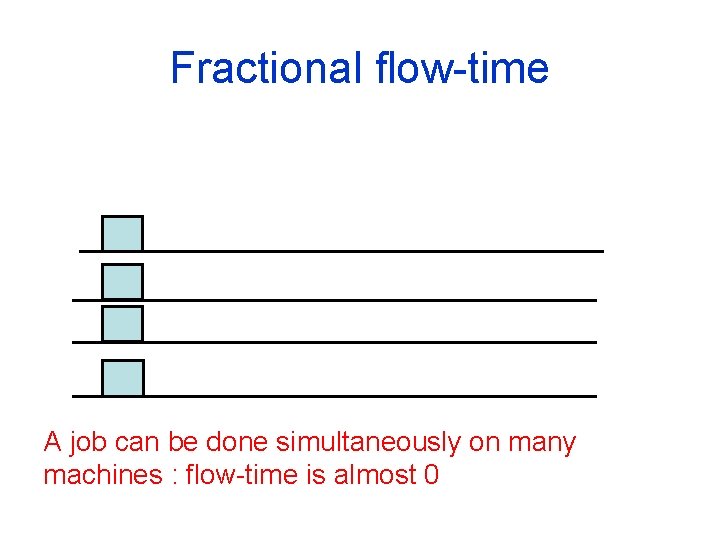 Fractional flow-time

A job can be done simultaneously on many machines : flow-time is almost 0